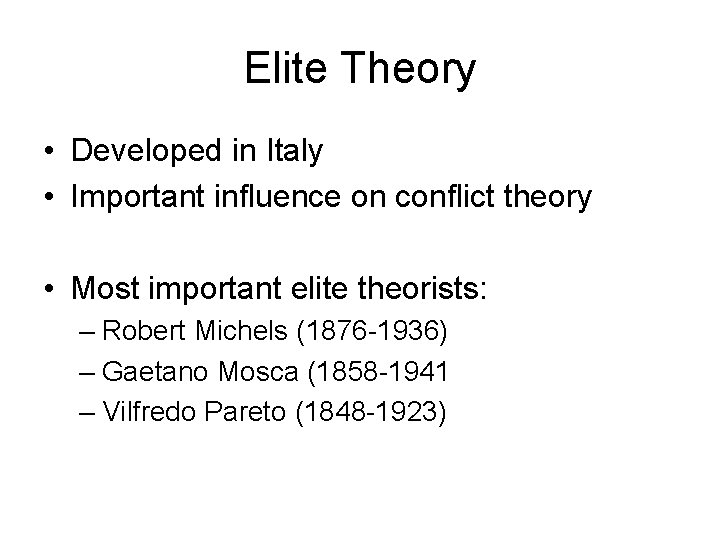 Elite Theory

• Developed in Italy
• Important influence on conflict theory

• Most important elite theorists:
– Robert Michels (1876-1936)
– Gaetano Mosca (1858-1941
– Vilfredo Pareto (1848-1923)